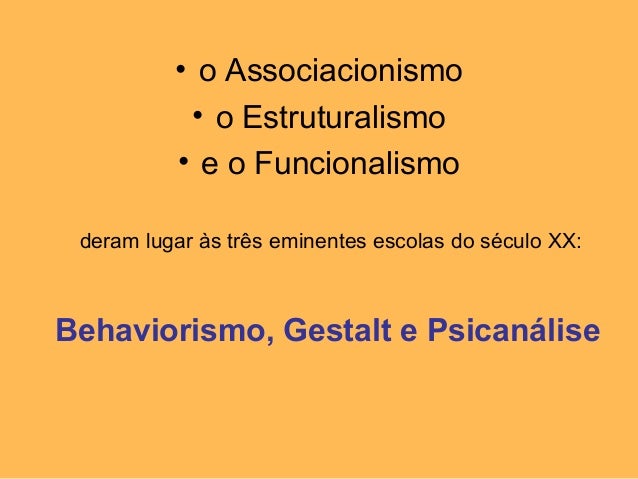 • o Associacionismo
• o Estruturalismo
• e o Funcionalismo

deram lugar às três eminentes escolas do século XX:

Behaviorismo, Gestalt e Psicanálise